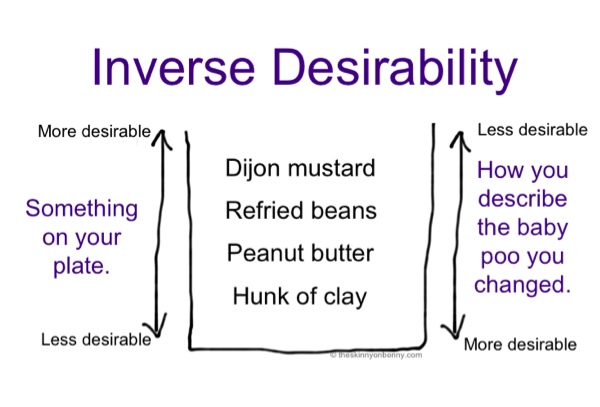 Inverse Desirability

More desirable

Something on your plate.

Less desirable

Dijon mustard

Refried beans

Peanut butter

Hunk of clay

Less desirable

How you describe the baby poo you changed.

More desirable

© theskinnyonbenny.com